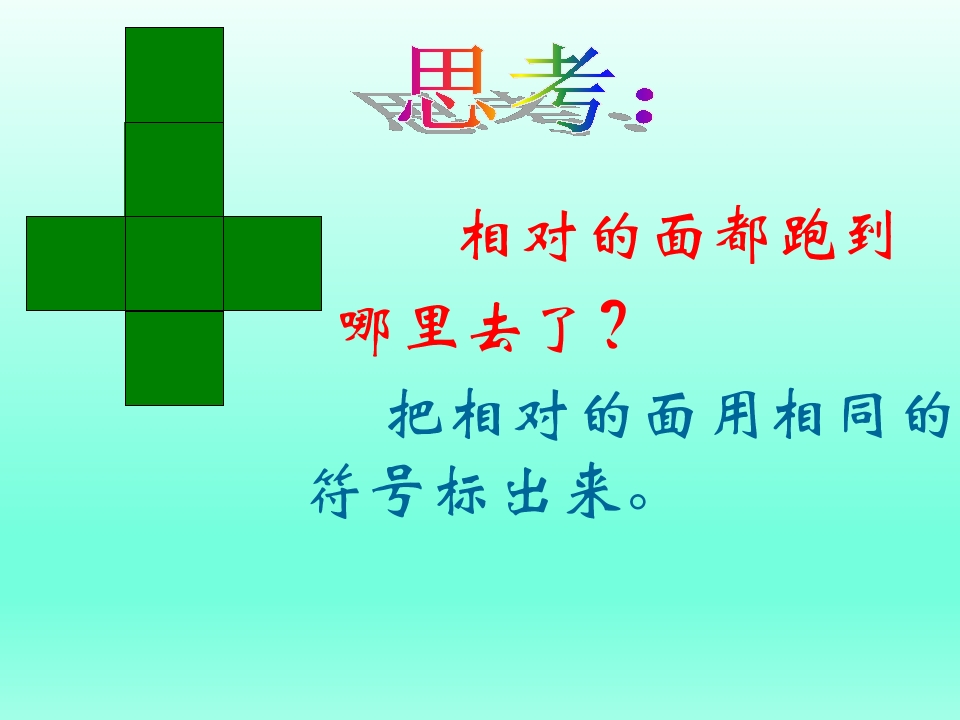 思考:

相对的面都跑到哪里去了?

把相对的面用相同的符号标出来。